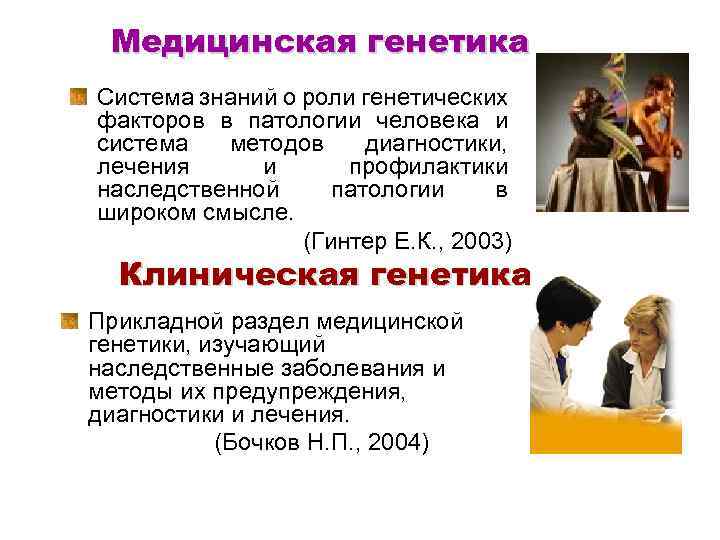 Медицинская генетика

Система знаний о роли генетических факторов в патологии человека и система методов диагностики, лечения и профилактики наследственной патологии в широком смысле.

(Гинтер Е.К., 2003)

Клиническая генетика

Прикладной раздел медицинской генетики, изучающий наследственные заболевания и методы их предупреждения, диагностики и лечения.

(Бочков Н.П., 2004)